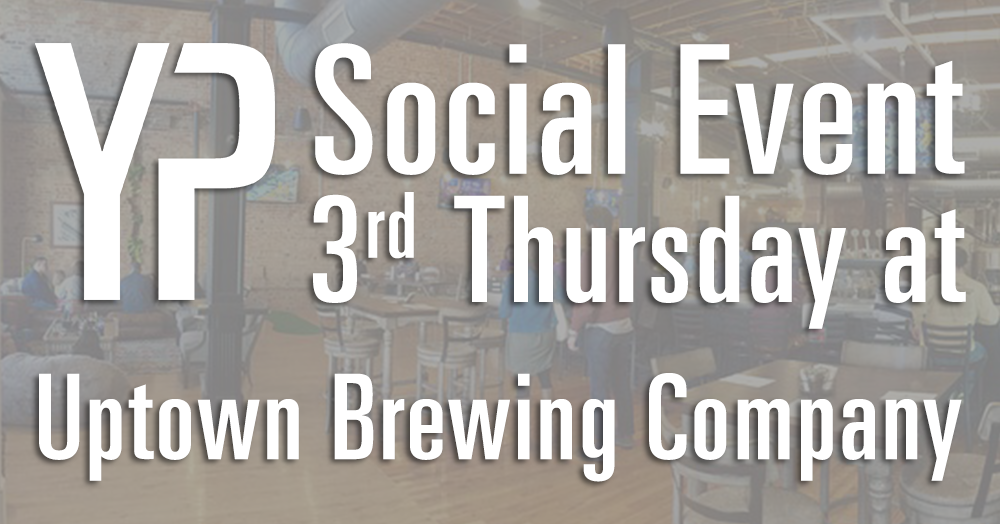 YP Social Event 3rd Thursday at

Uptown Brewing Company